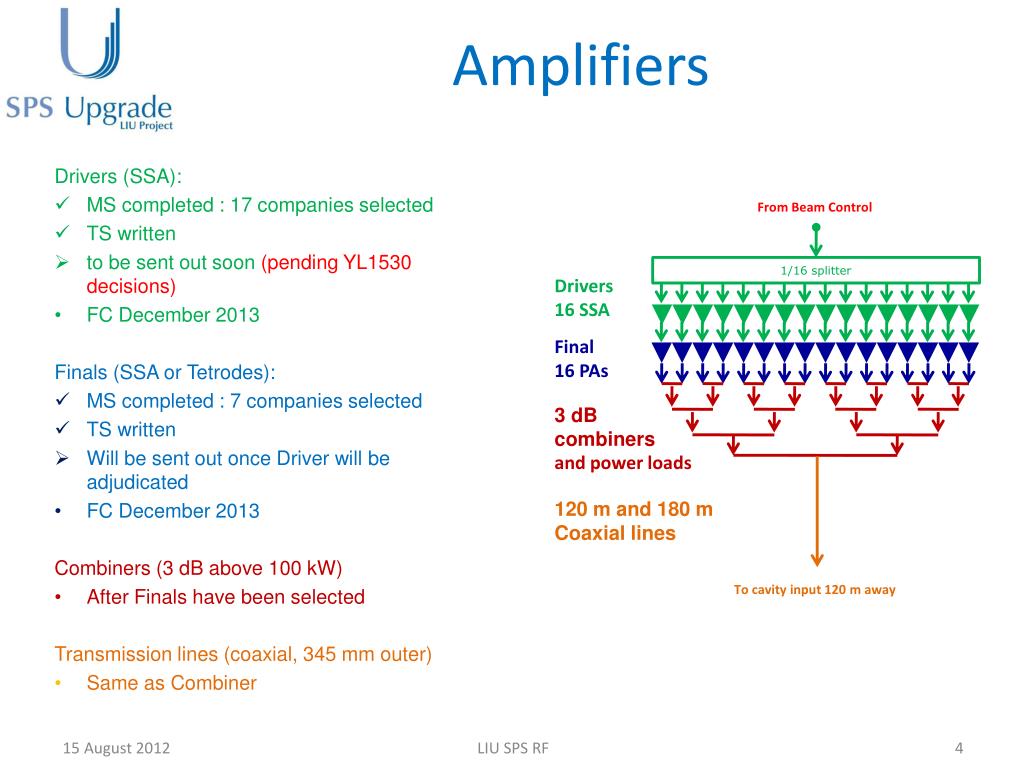 SPS Upgrade
LIU Project

Amplifiers

Drivers (SSA):
✓ MS completed : 17 companies selected
✓ TS written
➢ to be sent out soon (pending YL1530 decisions)
• FC December 2013

Finals (SSA or Tetrodes):
✓ MS completed : 7 companies selected
✓ TS written
➢ Will be sent out once Driver will be adjudicated
• FC December 2013

Combiners (3 dB above 100 kW)
• After Finals have been selected

Transmission lines (coaxial, 345 mm outer)
• Same as Combiner

From Beam Control

1/16 splitter

Drivers
16 SSA

Final
16 PAs

3 dB
combiners
and power loads

120 m and 180 m
Coaxial lines

To cavity input 120 m away

15 August 2012

LIU SPS RF

4